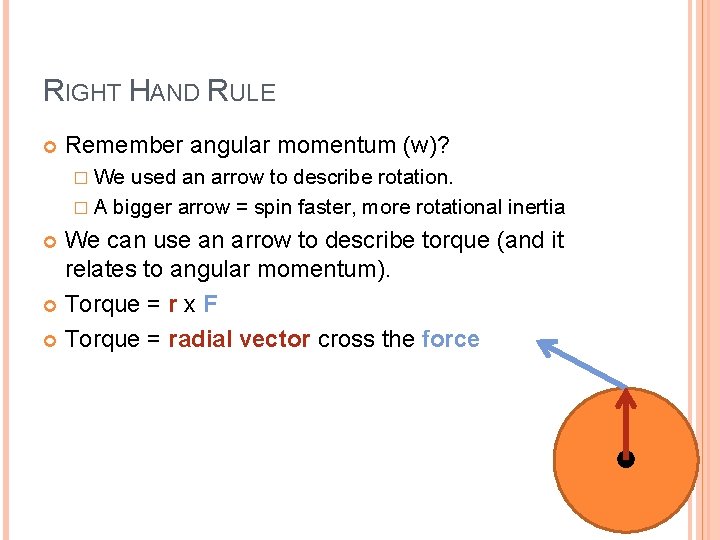 RIGHT HAND RULE

Remember angular momentum (w)?

We used an arrow to describe rotation.

A bigger arrow = spin faster, more rotational inertia

We can use an arrow to describe torque (and it relates to angular momentum).

Torque = r x F

Torque = radial vector cross the force